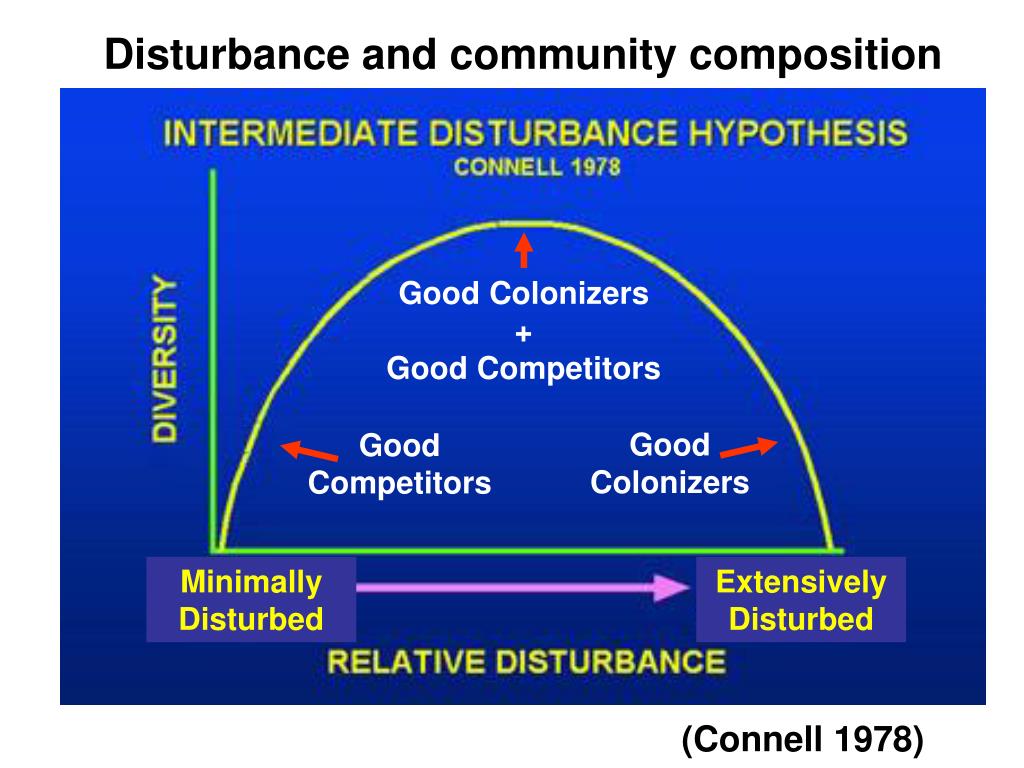 Disturbance and community composition

INTERMEDIATE DISTURBANCE HYPOTHESIS
CONNELL 1978

DIVERSITY

Good Colonizers
+
Good Competitors

Good Competitors

Good Colonizers

Minimally Disturbed

Extensively Disturbed

RELATIVE DISTURBANCE

(Connell 1978)